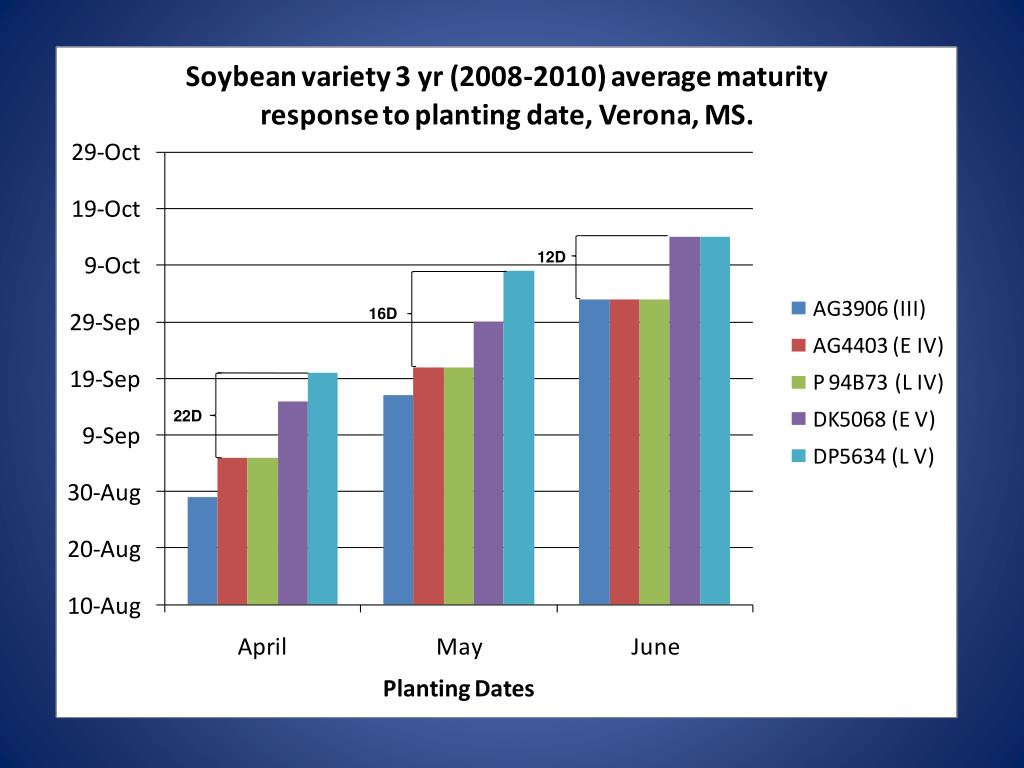 Soybean variety 3 yr (2008-2010) average maturity response to planting date, Verona, MS.

29-Oct
19-Oct
9-Oct
29-Sep
19-Sep
9-Sep
30-Aug
20-Aug
10-Aug

22D
16D
12D

April
May
June

Planting Dates

AG3906 (III)
AG4403 (E IV)
P 94B73 (L IV)
DK5068 (E V)
DP5634 (L V)